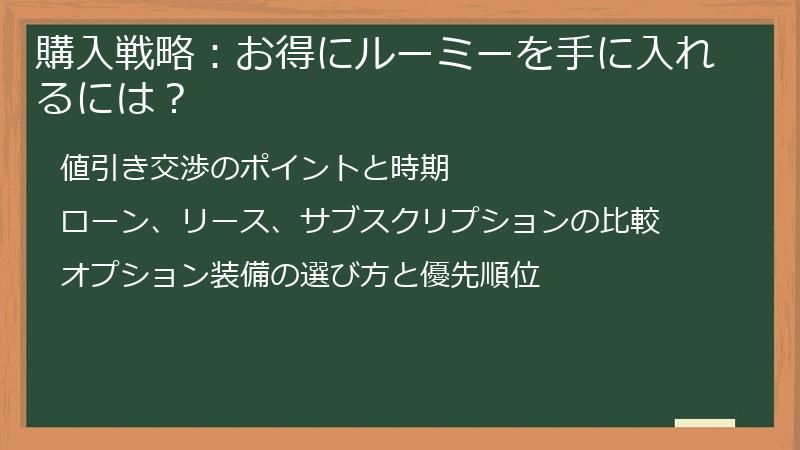 購入戦略：お得にルーミーを手に入れるには？

値引き交渉のポイントと時期

ローン、リース、サブスクリプションの比較

オプション装備の選び方と優先順位